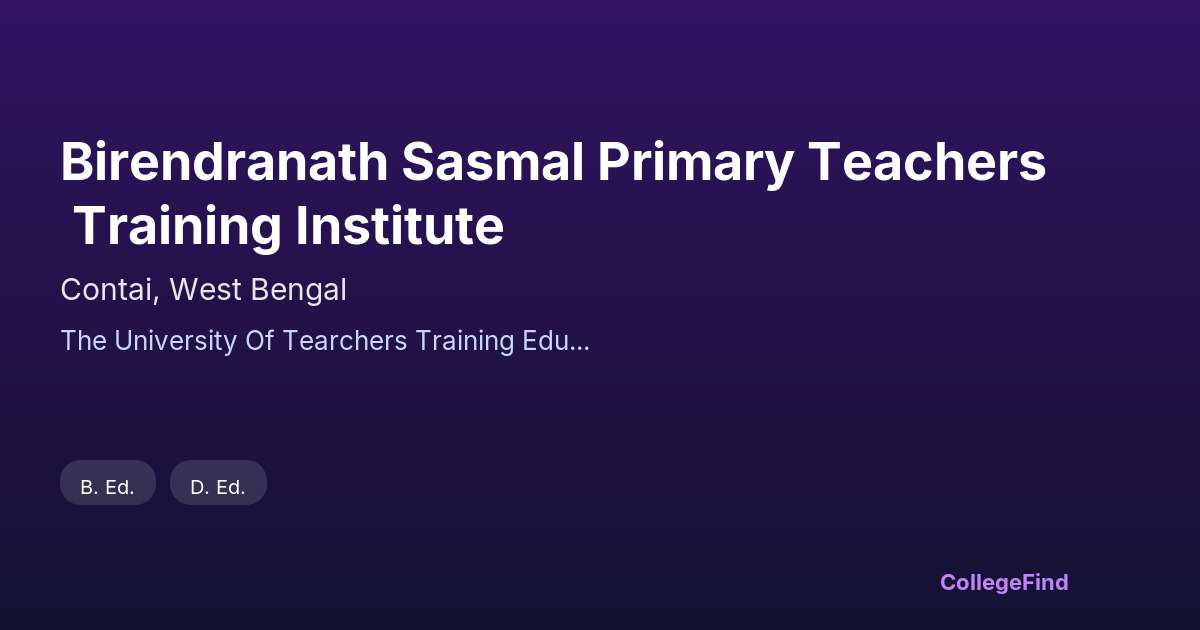 Birendranath Sasmal Primary Teachers Training Institute

Contai, West Bengal

The University Of Tearchers Training Edu...

B. Ed.

D. Ed.

CollegeFind